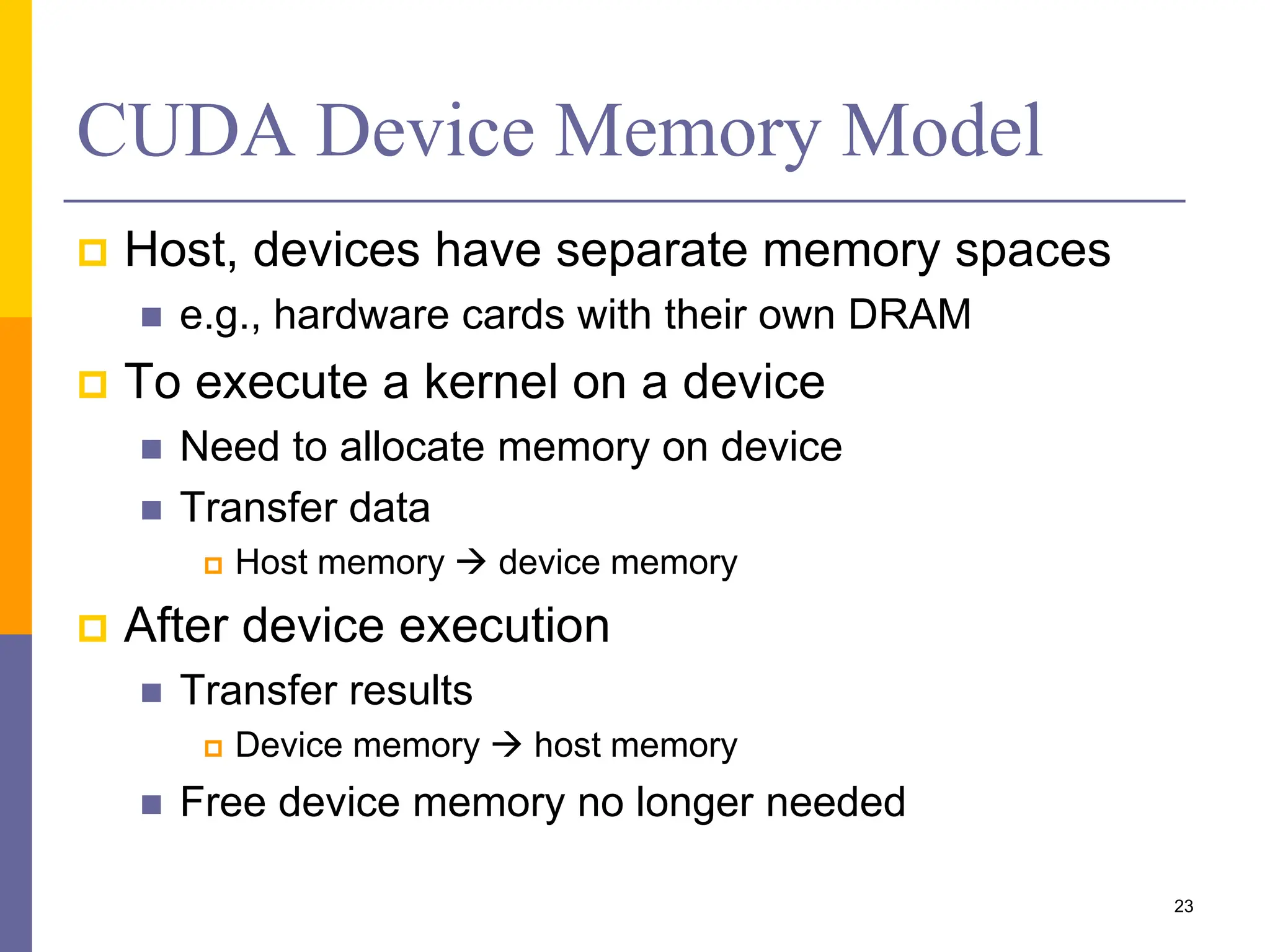 CUDA Device Memory Model

Host, devices have separate memory spaces

e.g., hardware cards with their own DRAM

To execute a kernel on a device

Need to allocate memory on device

Transfer data

Host memory → device memory

After device execution

Transfer results

Device memory → host memory

Free device memory no longer needed

23